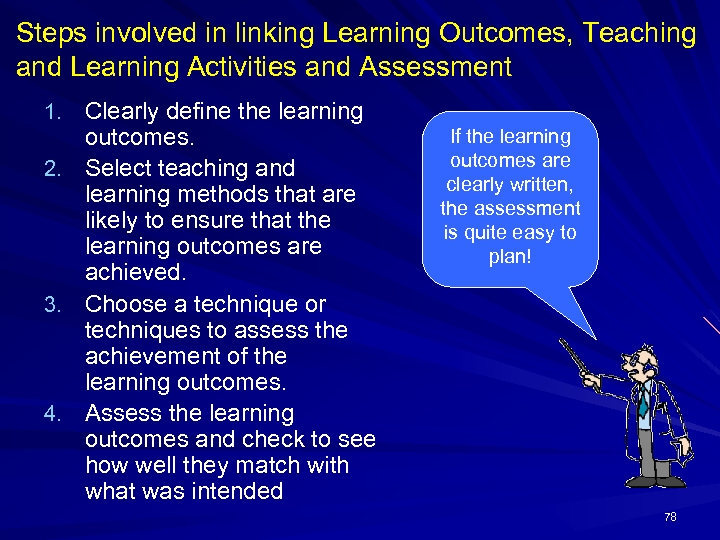 Steps involved in linking Learning Outcomes, Teaching and Learning Activities and Assessment

1. Clearly define the learning outcomes.
2. Select teaching and learning methods that are likely to ensure that the learning outcomes are achieved.
3. Choose a technique or techniques to assess the achievement of the learning outcomes.
4. Assess the learning outcomes and check to see how well they match with what was intended

If the learning outcomes are clearly written, the assessment is quite easy to plan!

78